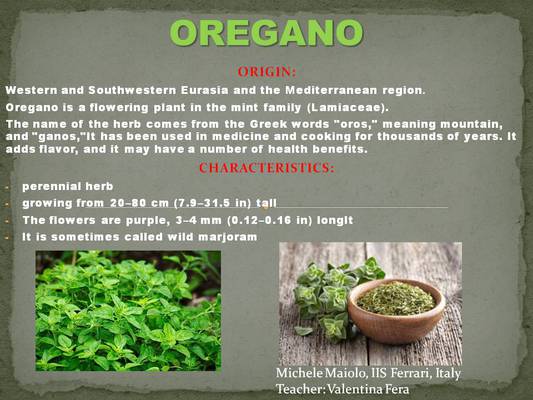 OREGANO

ORIGIN:

Western and Southwestern Eurasia and the Mediterranean region.

Oregano is a flowering plant in the mint family (Lamiaceae).

The name of the herb comes from the Greek words "oros," meaning mountain, and "ganos,"It has been used in medicine and cooking for thousands of years. It adds flavor, and it may have a number of health benefits.

CHARACTERISTICS:

- perennial herb
- growing from 20–80 cm (7.9–31.5 in) tall
- The flowers are purple, 3–4 mm (0.12–0.16 in) longit
- It is sometimes called wild marjoram

Michele Maiolo, IIS Ferrari, Italy
Teacher: Valentina Fera